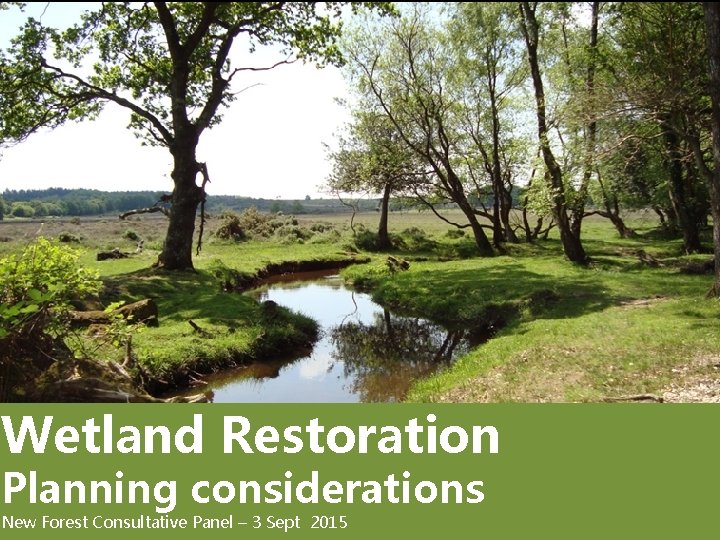 Wetland Restoration
Planning considerations
New Forest Consultative Panel – 3 Sept 2015